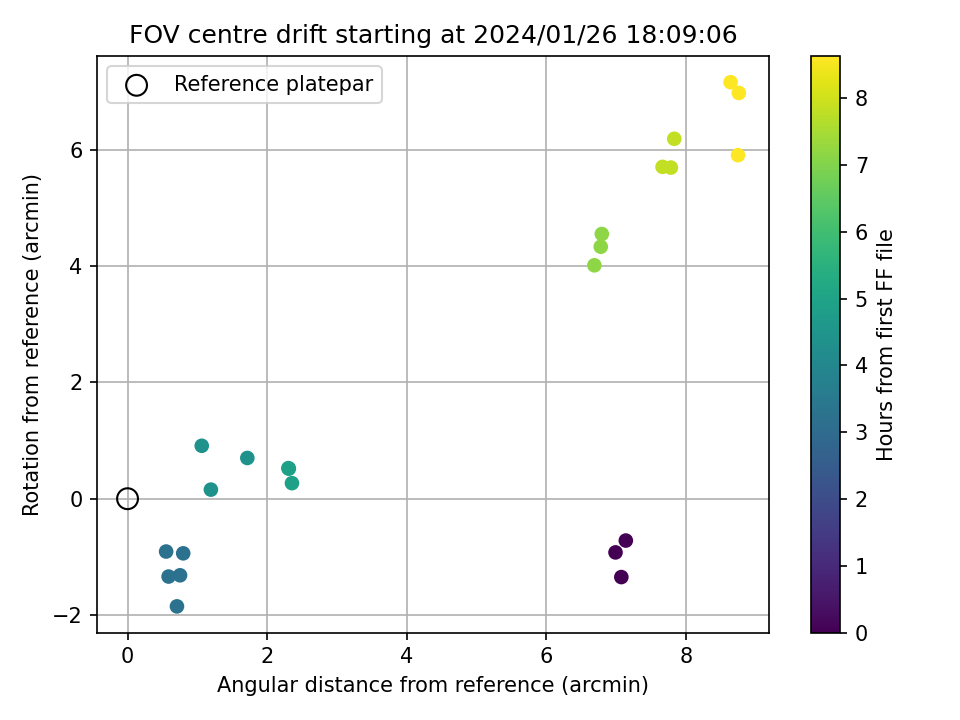 FOV centre drift starting at 2024/01/26 18:09:06

Reference platepar

Rotation from reference (arcmin)

6
4
2
0
−2

0
2
4
6
8

Angular distance from reference (arcmin)

Hours from first FF file

8
7
6
5
4
3
2
1
0